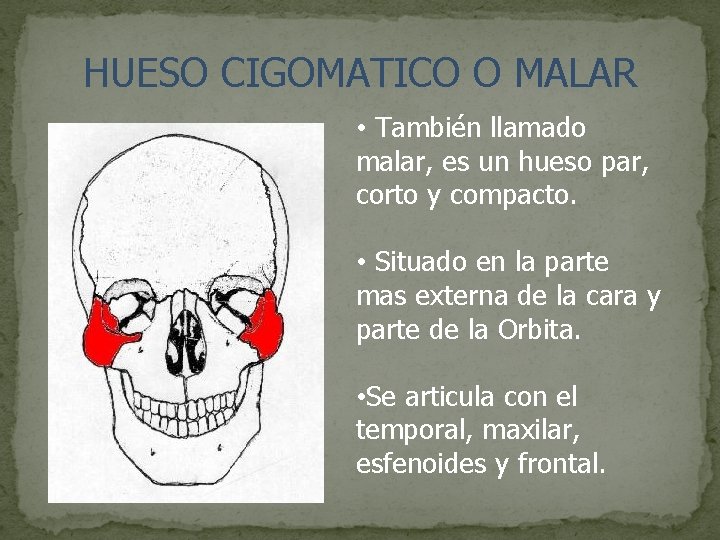 HUESO CIGOMATICO O MALAR

• También llamado malar, es un hueso par, corto y compacto.

• Situado en la parte mas externa de la cara y parte de la Orbita.

•Se articula con el temporal, maxilar, esfenoides y frontal.